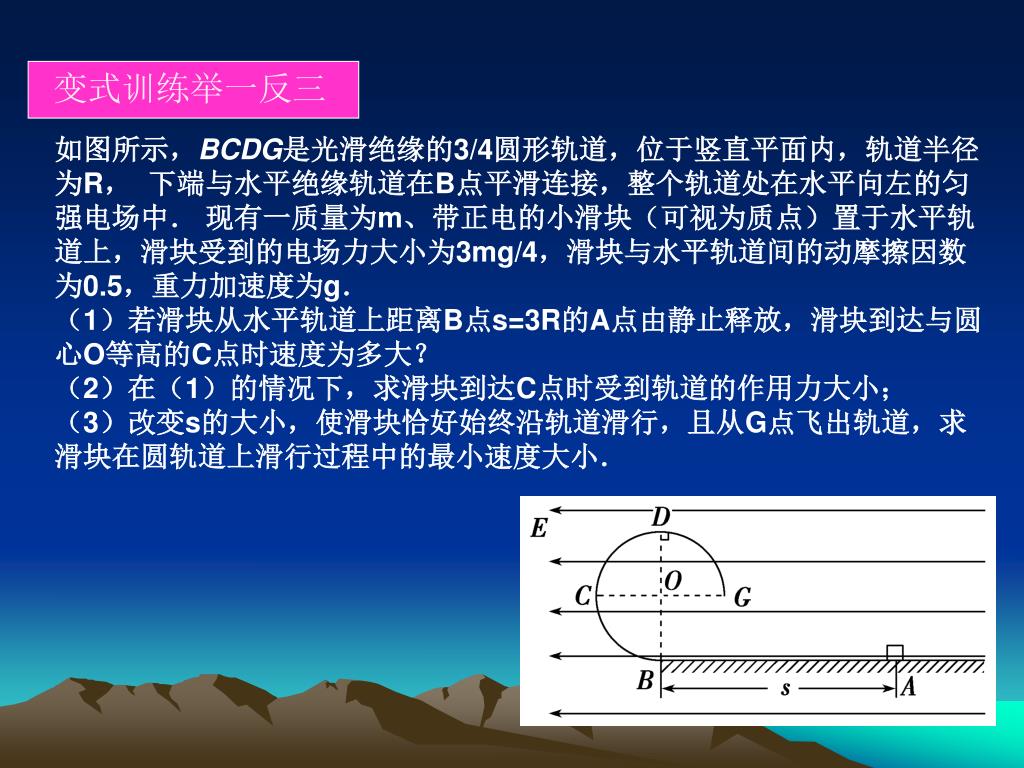 变式训练举一反三

如图所示，BCDG是光滑绝缘的3/4圆形轨道，位于竖直平面内，轨道半径为R， 下端与水平绝缘轨道在B点平滑连接，整个轨道处在水平向左的匀强电场中． 现有一质量为m、带正电的小滑块（可视为质点）置于水平轨道上，滑块受到的电场力大小为3mg/4，滑块与水平轨道间的动摩擦因数为0.5，重力加速度为g．
（1）若滑块从水平轨道上距离B点s=3R的A点由静止释放，滑块到达与圆心O等高的C点时速度为多大？
（2）在（1）的情况下，求滑块到达C点时受到轨道的作用力大小；
（3）改变s的大小，使滑块恰好始终沿轨道滑行，且从G点飞出轨道，求滑块在圆轨道上滑行过程中的最小速度大小．

E
D
O
C
G
B
s
A